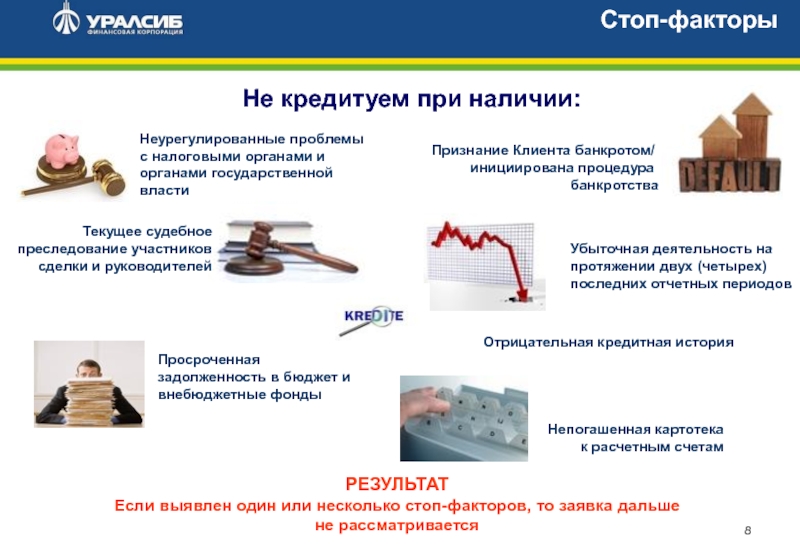 УРАЛСИБ
ФИНАНСОВАЯ КОРПОРАЦИЯ

Стоп-факторы

Не кредитуем при наличии:

Неурегулированные проблемы с налоговыми органами и органами государственной власти

Признание Клиента банкротом/ инициирована процедура банкротства

DEFAULT

Текущее судебное преследование участников сделки и руководителей

Убыточная деятельность на протяжении двух (четырех) последних отчетных периодов

KREDITE

Отрицательная кредитная история

Просроченная задолженность в бюджет и внебюджетные фонды

Непогашенная картотека к расчетным счетам

РЕЗУЛЬТАТ
Если выявлен один или несколько стоп-факторов, то заявка дальше не рассматривается

8